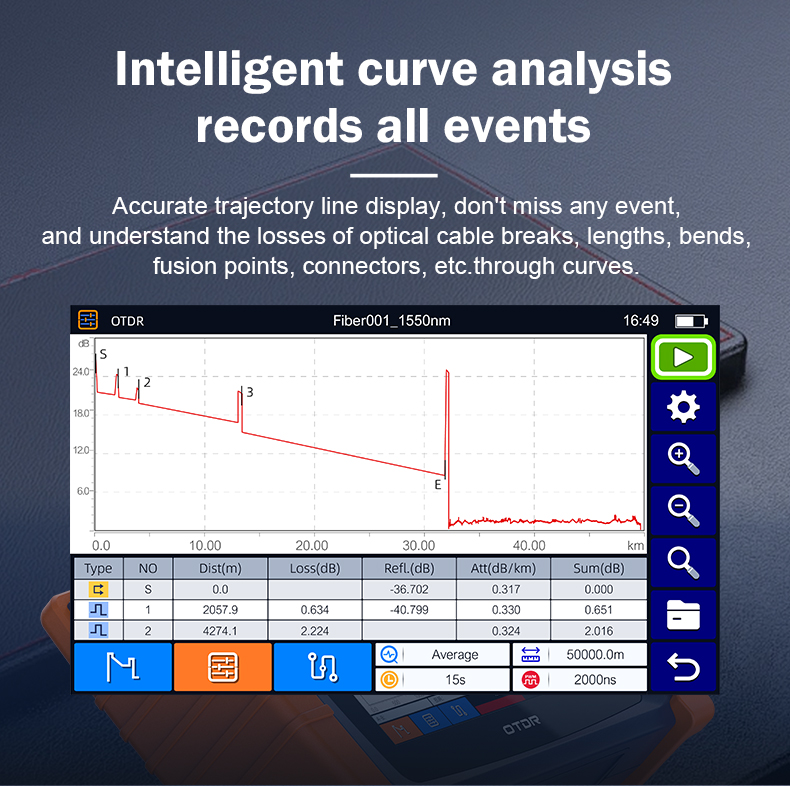 Intelligent curve analysis records all events

Accurate trajectory line display, don't miss any event, and understand the losses of optical cable breaks, lengths, bends, fusion points, connectors, etc.through curves.

OTDR Fiber001_1550nm 16:49

dB
S
1
2
3
E
24.0
18.0
12.0
6.0
0.0
10.00
20.00
30.00
40.00
km

| Type | NO | Dist(m) | Loss(dB) | Refl.(dB) | Att(dB/km) | Sum(dB) |
|---|---|---|---|---|---|---|
| | S | 0.0 | | -36.702 | 0.317 | 0.000 |
| | 1 | 2057.9 | 0.634 | -40.799 | 0.330 | 0.651 |
| | 2 | 4274.1 | 2.224 | | 0.324 | 2.016 |

Average
50000.0m
15s
2000ns

OTDR